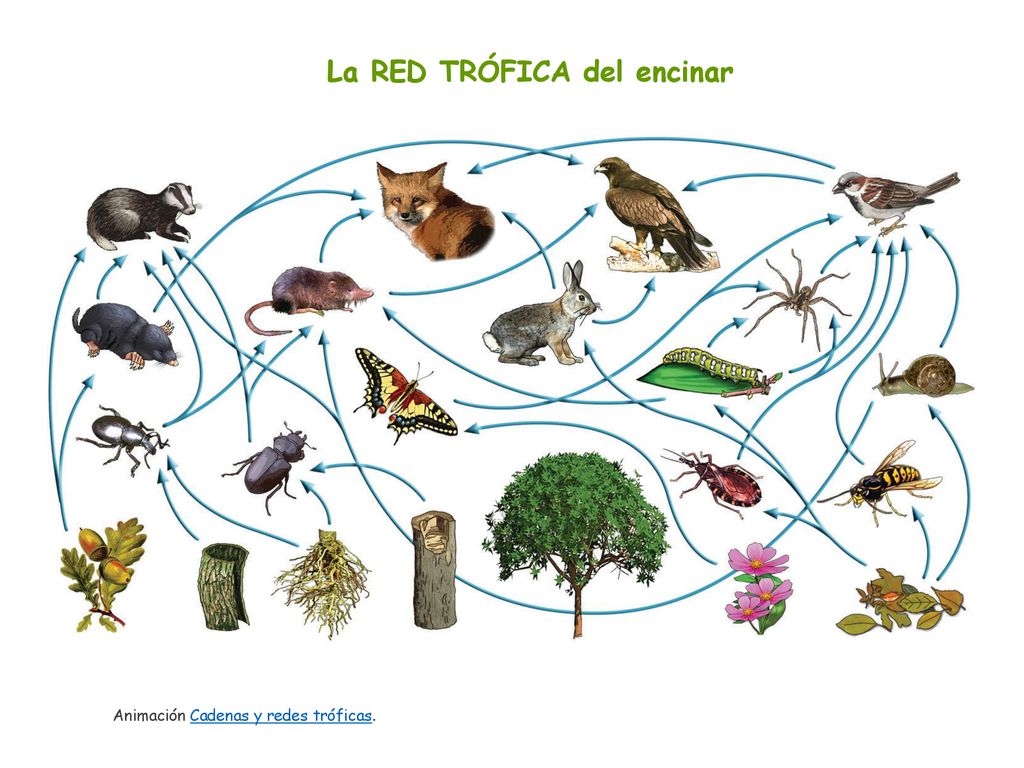 La RED TRÓFICA del encinar

Animación Cadenas y redes tróficas.